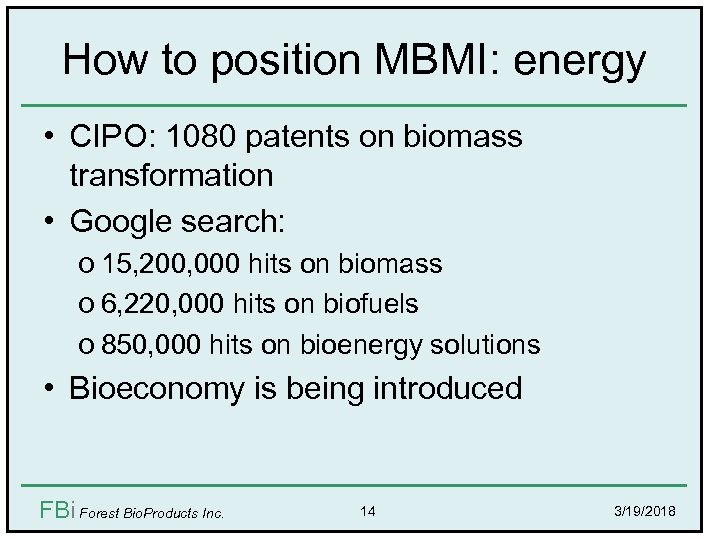 How to position MBMI: energy

• CIPO: 1080 patents on biomass transformation
• Google search:
o 15,200,000 hits on biomass
o 6,220,000 hits on biofuels
o 850,000 hits on bioenergy solutions
• Bioeconomy is being introduced

FBi Forest BioProducts Inc.
14
3/19/2018